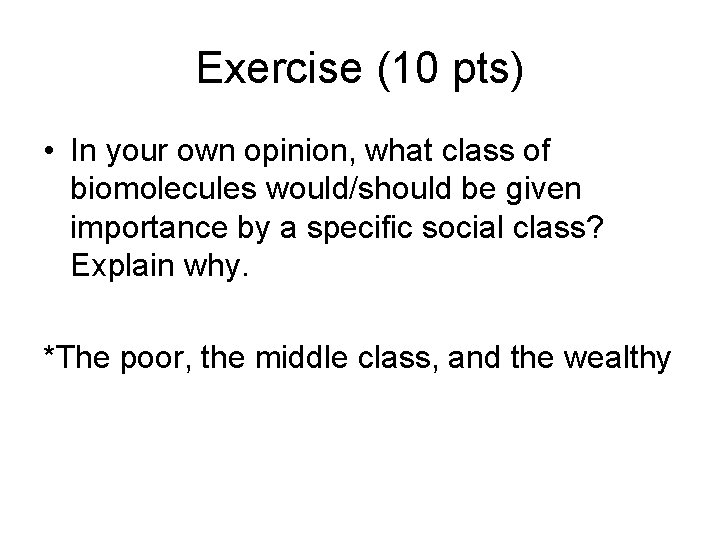 Exercise (10 pts)

• In your own opinion, what class of biomolecules would/should be given importance by a specific social class? Explain why.

*The poor, the middle class, and the wealthy